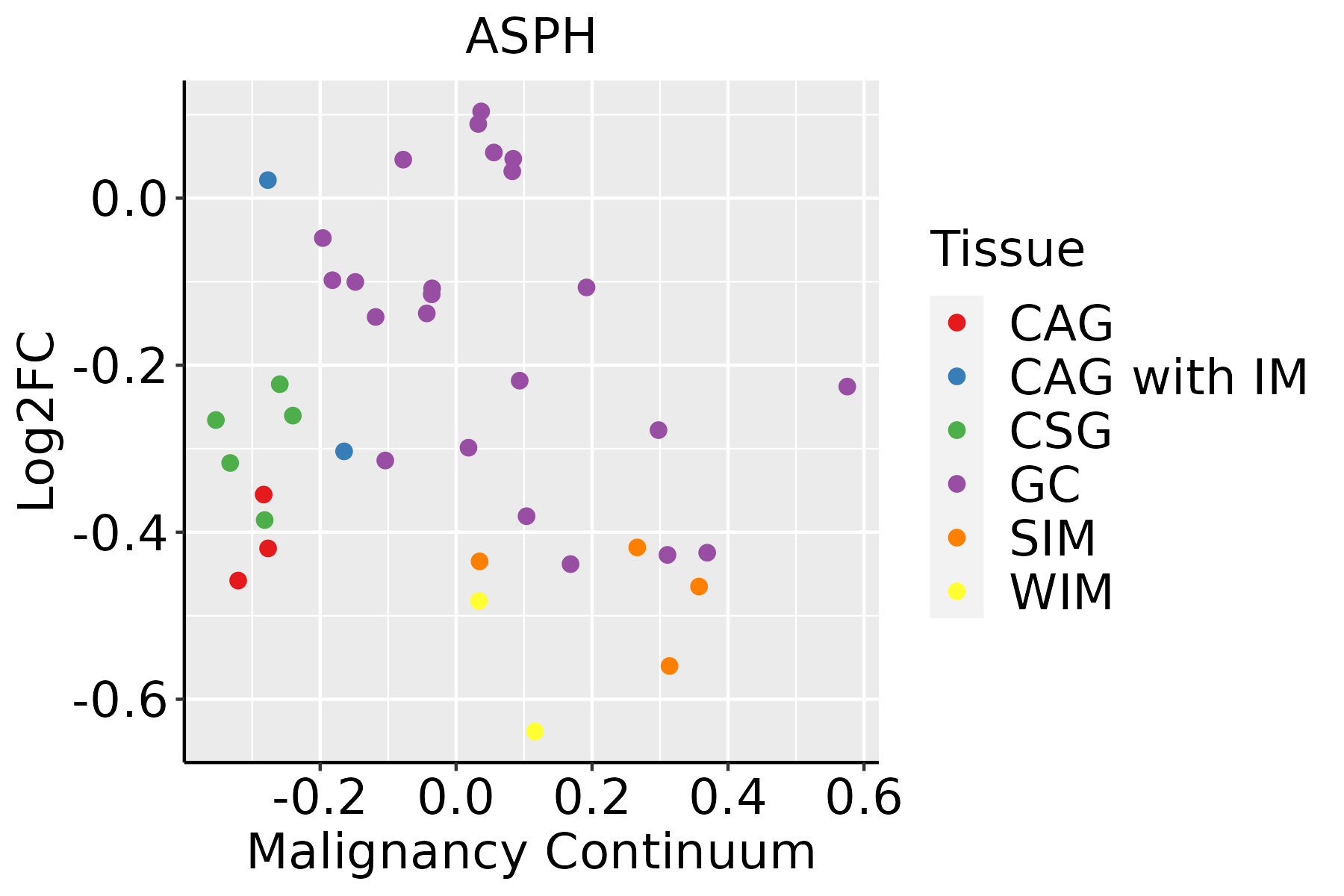 ASPH

Log2FC

0.0
-0.2
-0.4
-0.6

-0.2 0.0 0.2 0.4 0.6

Malignancy Continuum

Tissue
CAG
CAG with IM
CSG
GC
SIM
WIM